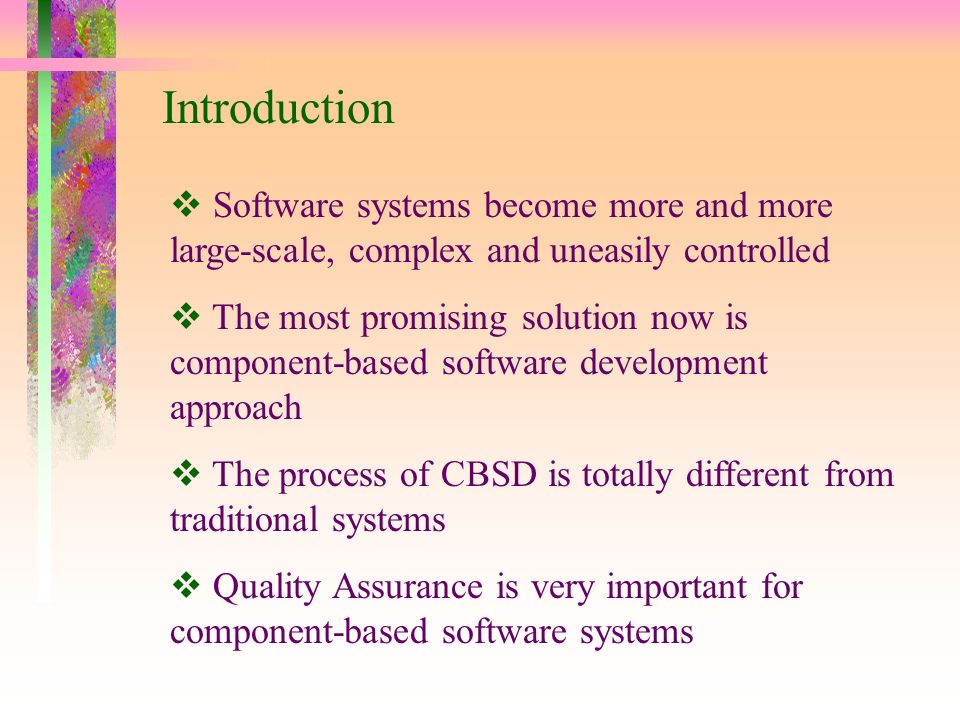 Introduction

❖ Software systems become more and more large-scale, complex and uneasily controlled

❖ The most promising solution now is component-based software development approach

❖ The process of CBSD is totally different from traditional systems

❖ Quality Assurance is very important for component-based software systems